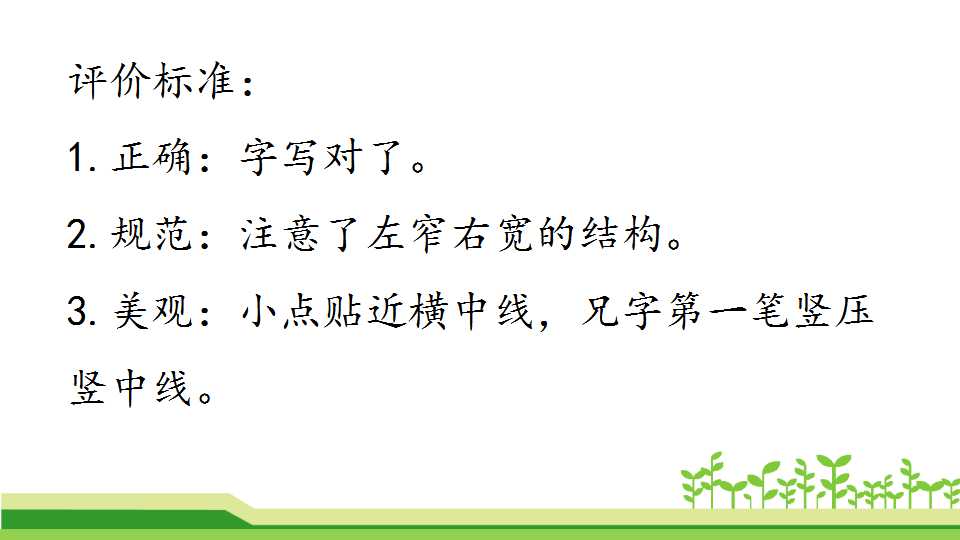 评价标准：

1. 正确：字写对了。

2. 规范：注意了左窄右宽的结构。

3. 美观：小点贴近横中线，兄字第一笔竖压竖中线。